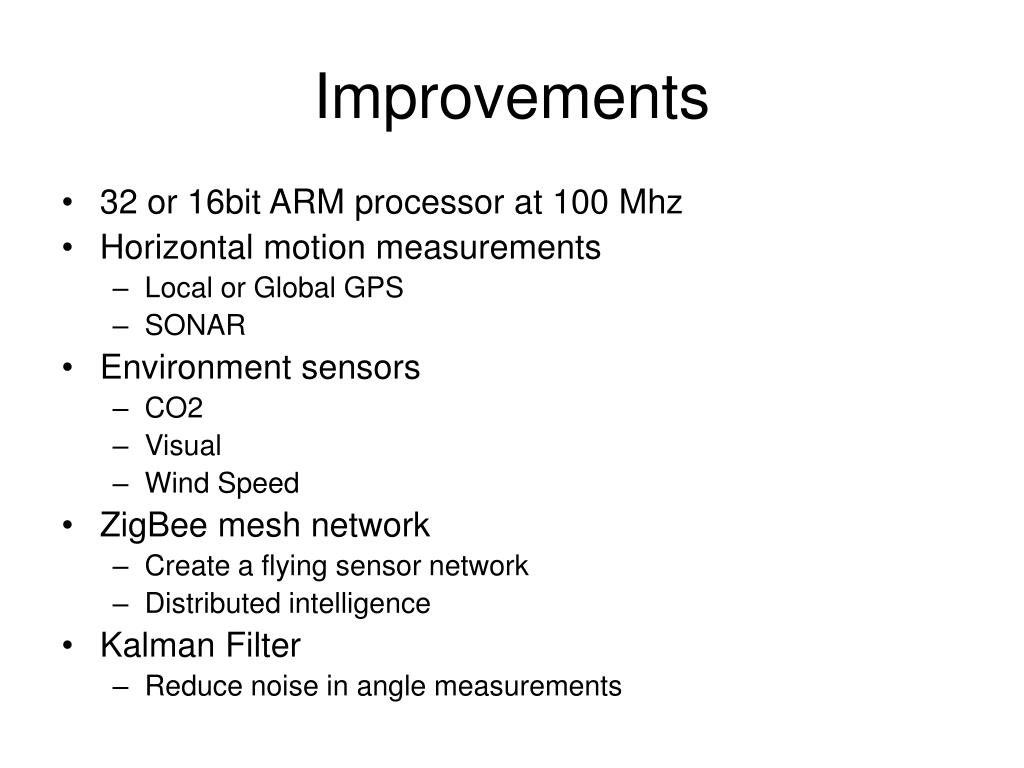 Improvements

• 32 or 16bit ARM processor at 100 Mhz
• Horizontal motion measurements
– Local or Global GPS
– SONAR
• Environment sensors
– CO2
– Visual
– Wind Speed
• ZigBee mesh network
– Create a flying sensor network
– Distributed intelligence
• Kalman Filter
– Reduce noise in angle measurements